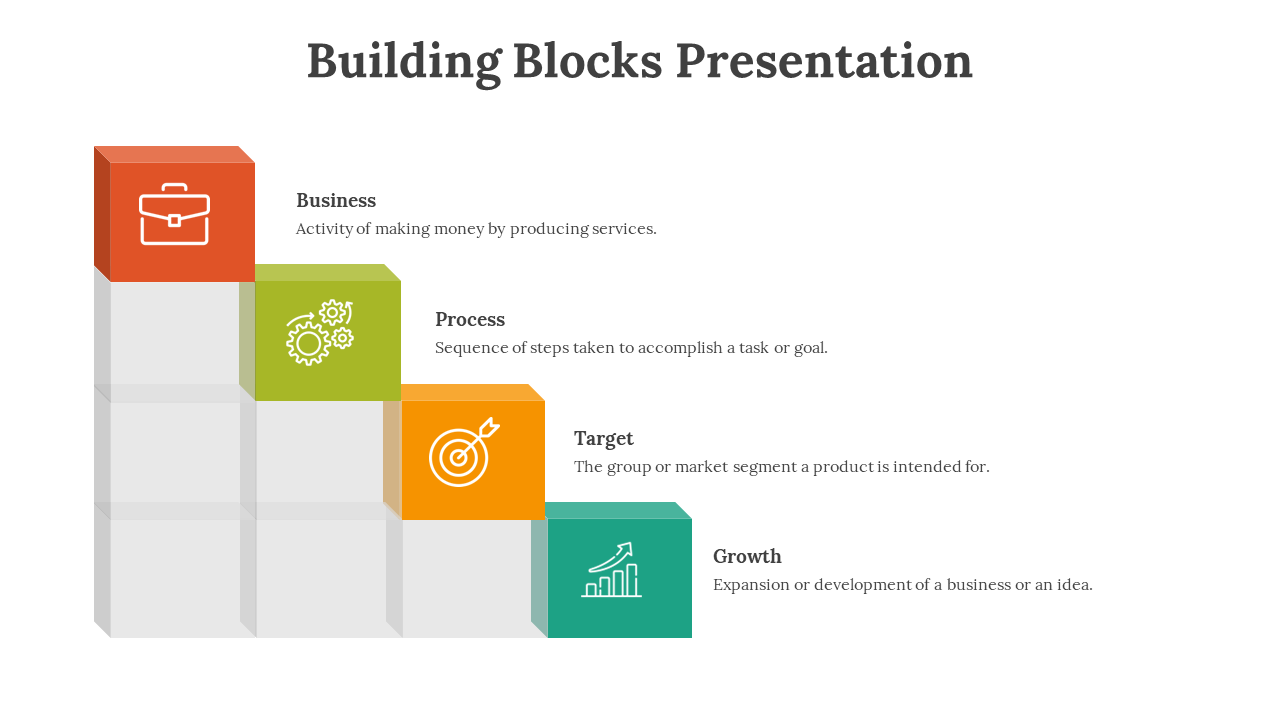 Building Blocks Presentation

Business
Activity of making money by producing services.

Process
Sequence of steps taken to accomplish a task or goal.

Target
The group or market segment a product is intended for.

Growth
Expansion or development of a business or an idea.